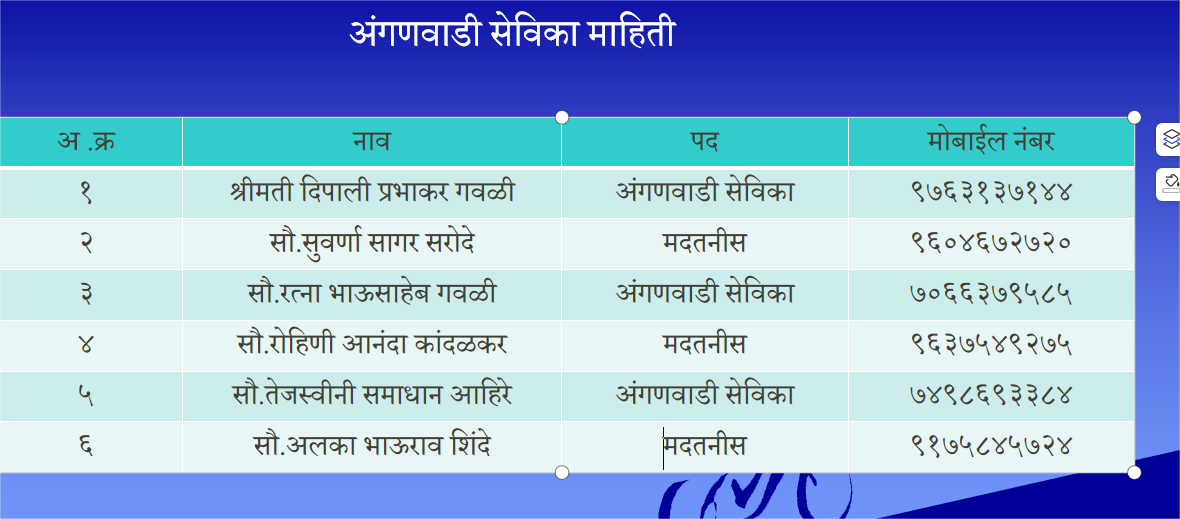 अंगणवाडी सेविका माहिती

| अ .क्र | नाव | पद | मोबाईल नंबर |
|---|---|---|---|
| १ | श्रीमती दिपाली प्रभाकर गवळी | अंगणवाडी सेविका | ९७६३१३७१४४ |
| २ | सौ.सुवर्णा सागर सरोदे | मदतनीस | ९६०४६७२७२० |
| ३ | सौ.रत्ना भाऊसाहेब गवळी | अंगणवाडी सेविका | ७०६६३७९५८५ |
| ४ | सौ.रोहिणी आनंदा कांदळकर | मदतनीस | ९६३७५४९२७५ |
| ५ | सौ.तेजस्वीनी समाधान आहिरे | अंगणवाडी सेविका | ७४९८६९३३८४ |
| ६ | सौ.अलका भाऊराव शिंदे | मदतनीस | ९१७५८४५७२४ |